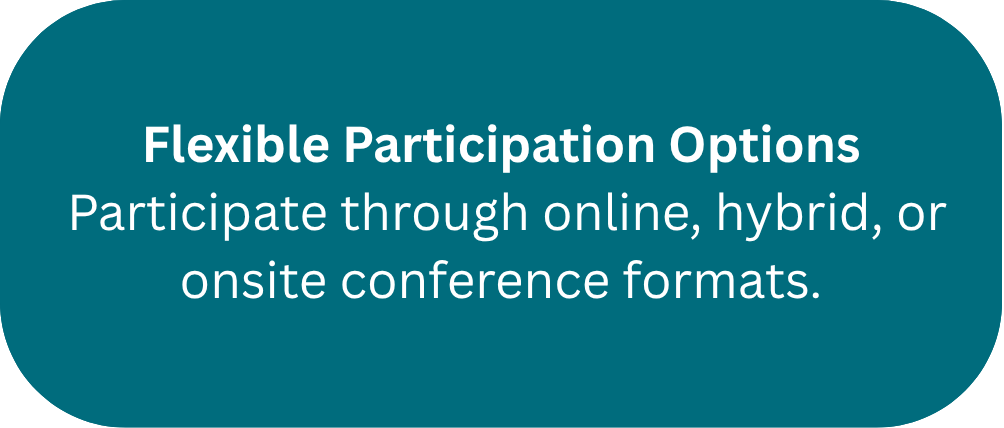 Flexible Participation Options
Participate through online, hybrid, or onsite conference formats.